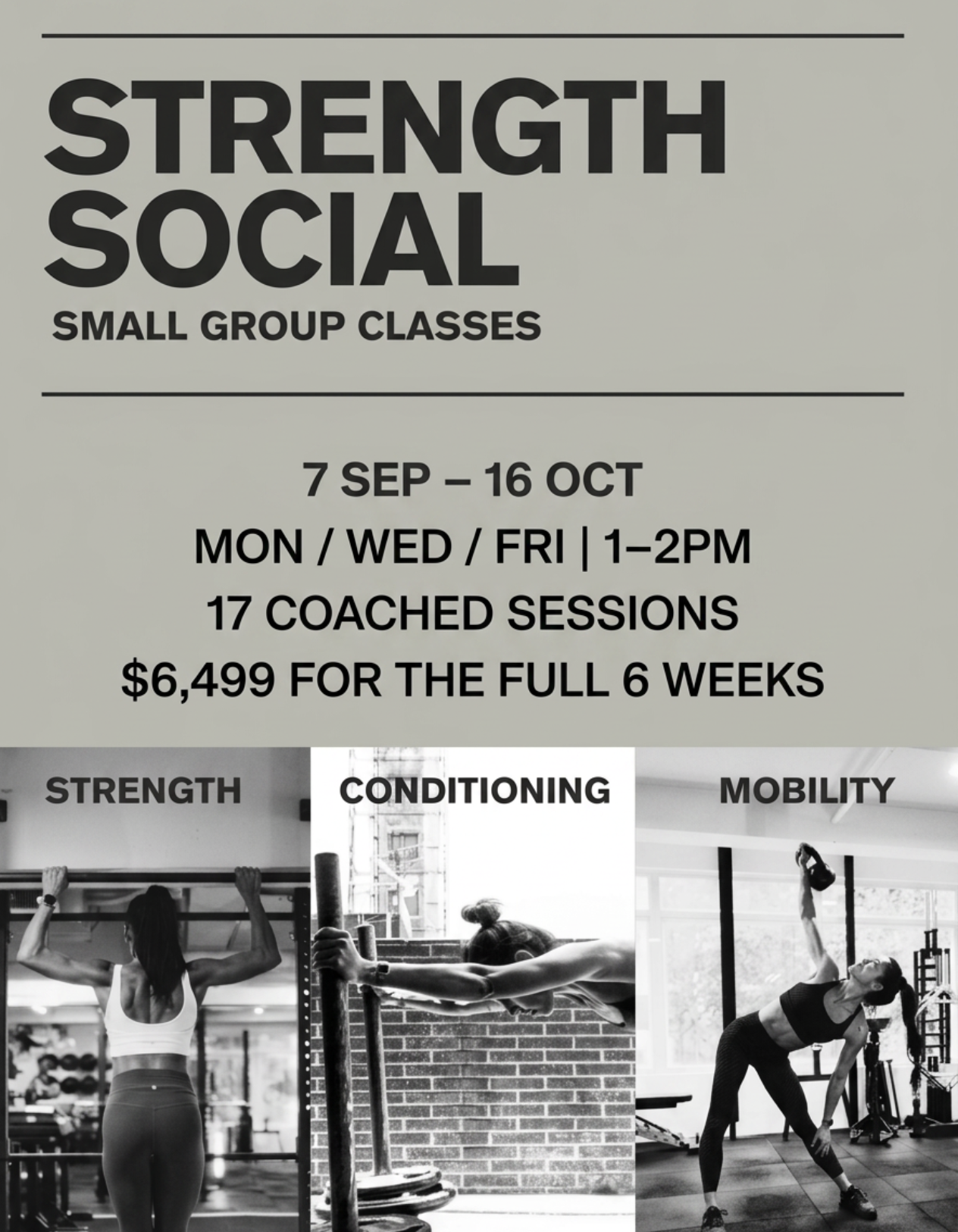 STRENGTH SOCIAL

SMALL GROUP CLASSES

7 SEP – 16 OCT

MON / WED / FRI | 1–2PM

17 COACHED SESSIONS

$6,499 FOR THE FULL 6 WEEKS

STRENGTH

CONDITIONING

MOBILITY